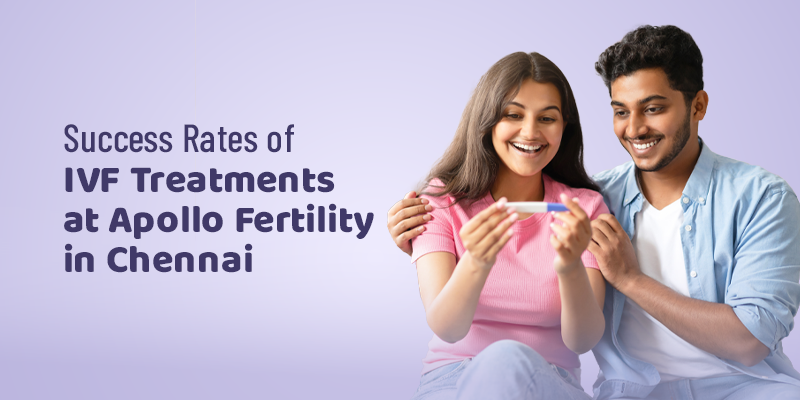 Success Rates of
IVF Treatments at Apollo Fertility in Chennai